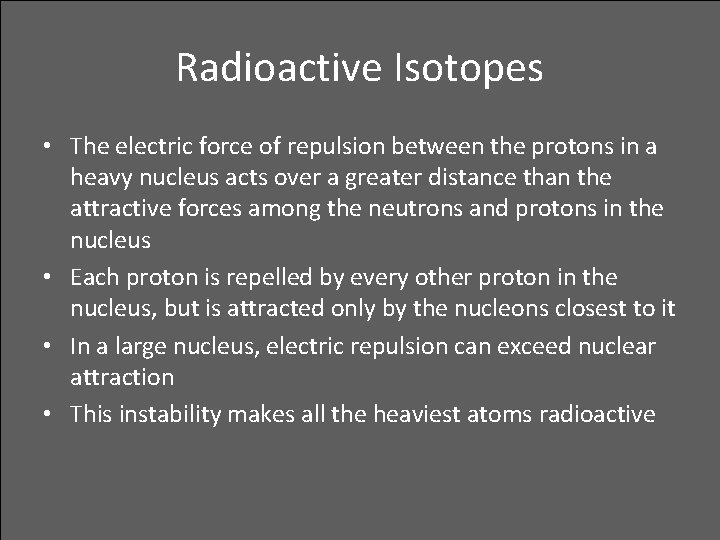 Radioactive Isotopes

• The electric force of repulsion between the protons in a heavy nucleus acts over a greater distance than the attractive forces among the neutrons and protons in the nucleus

• Each proton is repelled by every other proton in the nucleus, but is attracted only by the nucleons closest to it

• In a large nucleus, electric repulsion can exceed nuclear attraction

• This instability makes all the heaviest atoms radioactive